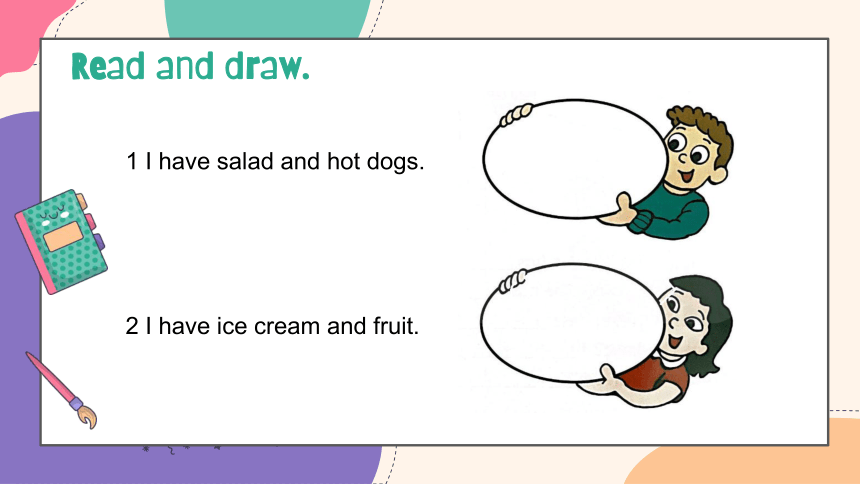 Read and draw.

1 I have salad and hot dogs.

2 I have ice cream and fruit.